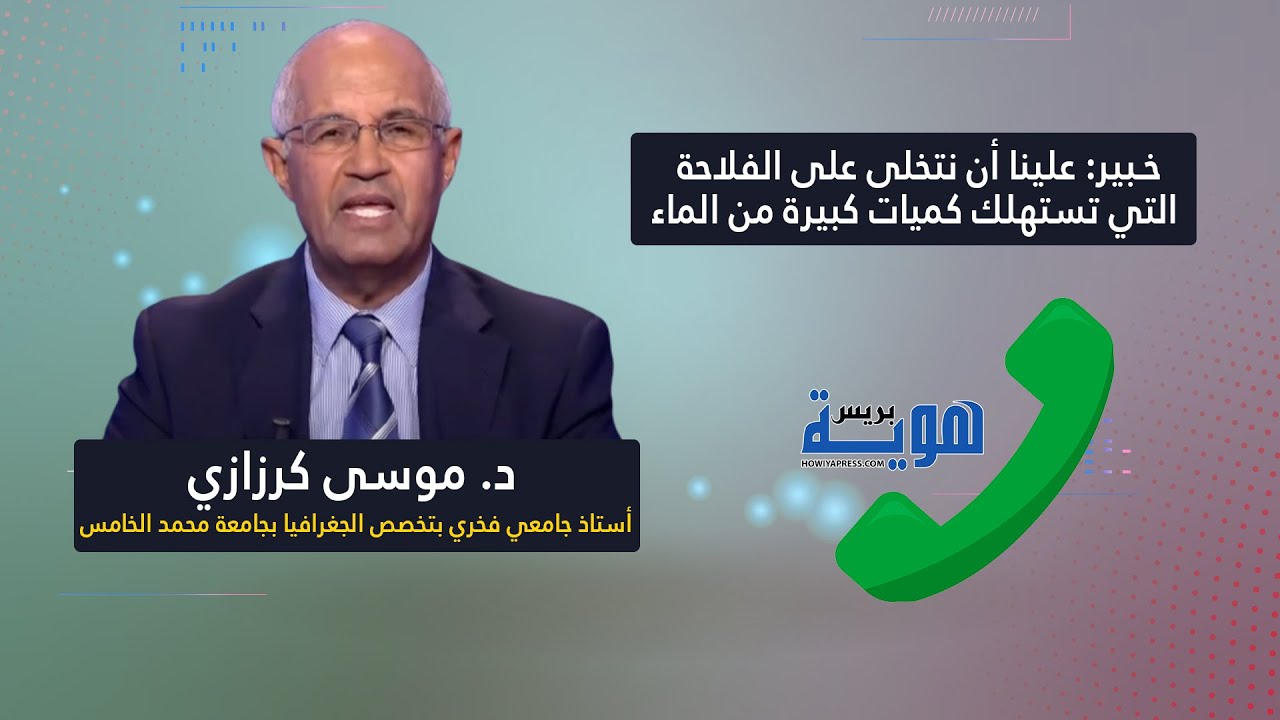 خبير: علينا أن نتخلى على الفلاحة التي تستهلك كميات كبيرة من الماء

هوية بريس
HOWIYAPRESS.COM

د. موسى كرزازي
أستاذ جامعي فخري بتخصص الجغرافيا بجامعة محمد الخامس